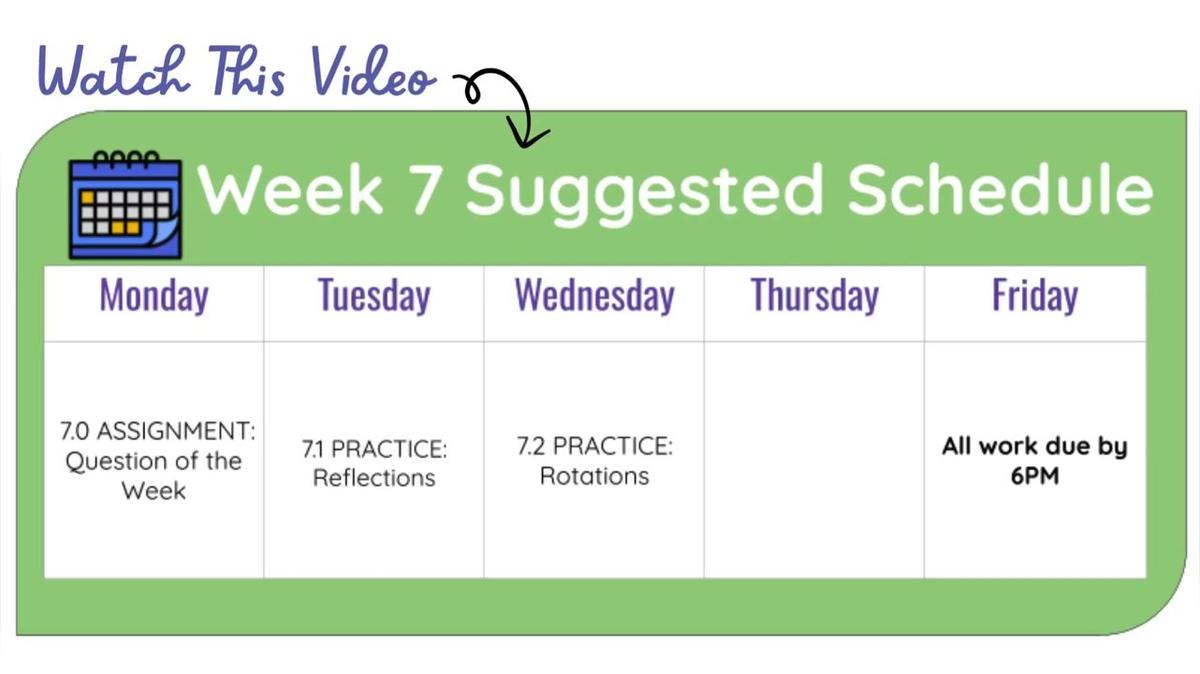 Watch This Video

Week 7 Suggested Schedule

| Monday | Tuesday | Wednesday | Thursday | Friday |
|---|---|---|---|---|
| 7.0 ASSIGNMENT: Question of the Week | 7.1 PRACTICE: Reflections | 7.2 PRACTICE: Rotations | | All work due by 6PM |